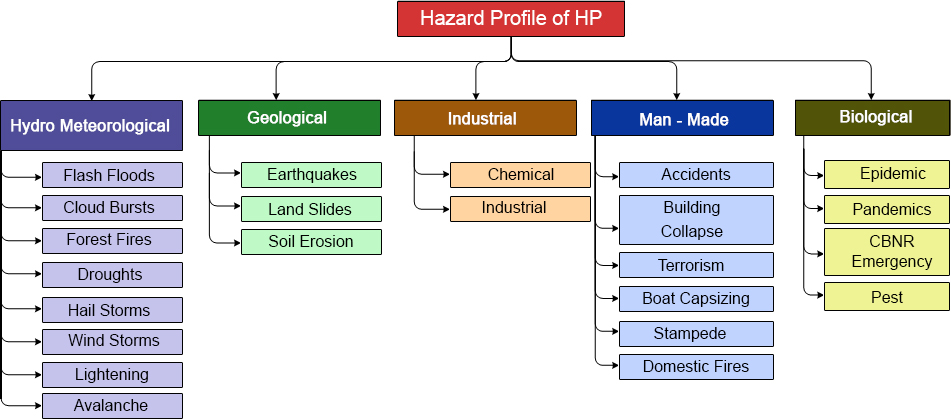 Hazard Profile of HP

Hydro Meteorological
Flash Floods
Cloud Bursts
Forest Fires
Droughts
Hail Storms
Wind Storms
Lightening
Avalanche

Geological
Earthquakes
Land Slides
Soil Erosion

Industrial
Chemical
Industrial

Man - Made
Accidents
Building Collapse
Terrorism
Boat Capsizing
Stampede
Domestic Fires

Biological
Epidemic
Pandemics
CBNR Emergency
Pest